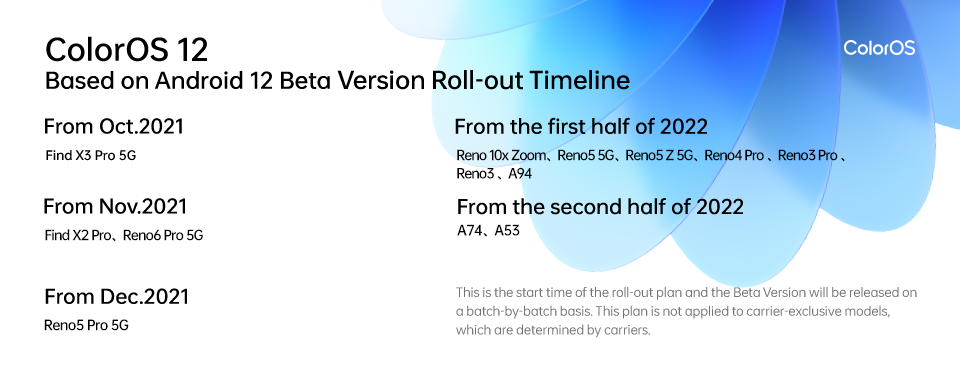 ColorOS 12
Based on Android 12 Beta Version Roll-out Timeline

ColorOS

From Oct.2021
Find X3 Pro 5G

From Nov.2021
Find X2 Pro、Reno6 Pro 5G

From Dec.2021
Reno5 Pro 5G

From the first half of 2022
Reno 10x Zoom、Reno5 5G、Reno5 Z 5G、Reno4 Pro 、Reno3 Pro 、Reno3 、A94

From the second half of 2022
A74、A53

This is the start time of the roll-out plan and the Beta Version will be released on a batch-by-batch basis. This plan is not applied to carrier-exclusive models, which are determined by carriers.